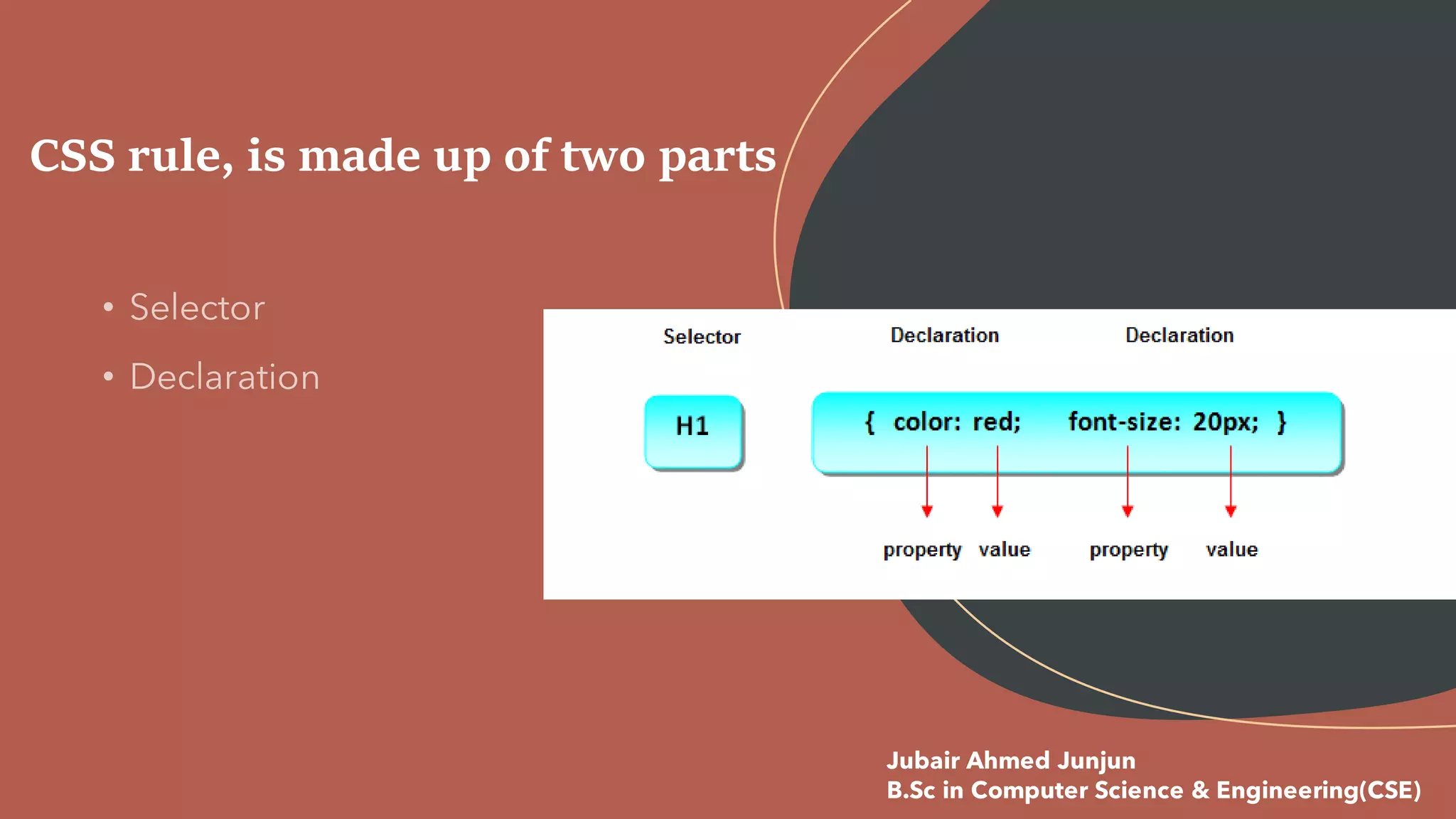 CSS rule, is made up of two parts

• Selector
• Declaration

Selector Declaration Declaration

H1

{ color: red; font-size: 20px; }

property value property value

Jubair Ahmed Junjun
B.Sc in Computer Science & Engineering(CSE)